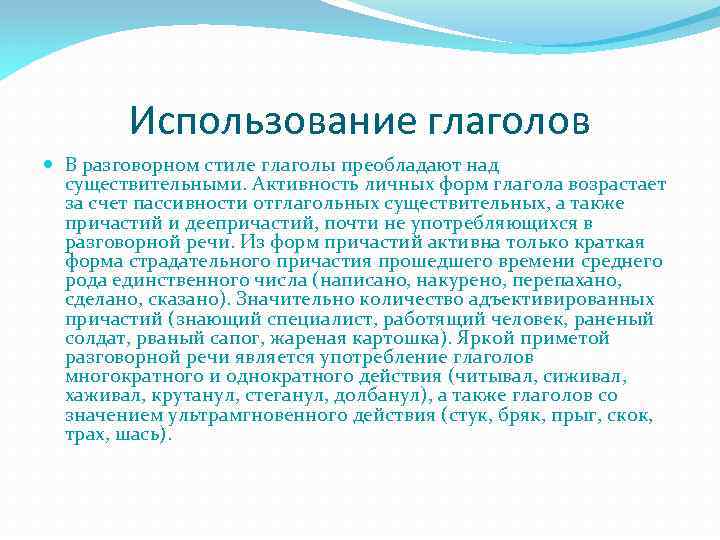 Использование глаголов

В разговорном стиле глаголы преобладают над существительными. Активность личных форм глагола возрастает за счет пассивности отглагольных существительных, а также причастий и деепричастий, почти не употребляющихся в разговорной речи. Из форм причастий активна только краткая форма страдательного причастия прошедшего времени среднего рода единственного числа (написано, накурено, перепахано, сделано, сказано). Значительно количество адъективированных причастий (знающий специалист, работящий человек, раненый солдат, рваный сапог, жареная картошка). Яркой приметой разговорной речи является употребление глаголов многократного и однократного действия (читывал, сиживал, хаживал, крутанул, стеганул, долбанул), а также глаголов со значением ультрамгновенного действия (стук, бряк, прыг, скок, трах, шась).